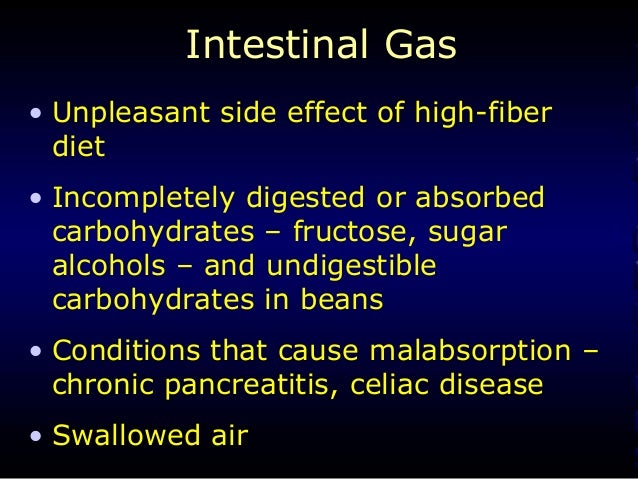 Intestinal Gas

• Unpleasant side effect of high-fiber diet

• Incompletely digested or absorbed carbohydrates – fructose, sugar alcohols – and undigestible carbohydrates in beans

• Conditions that cause malabsorption – chronic pancreatitis, celiac disease

• Swallowed air